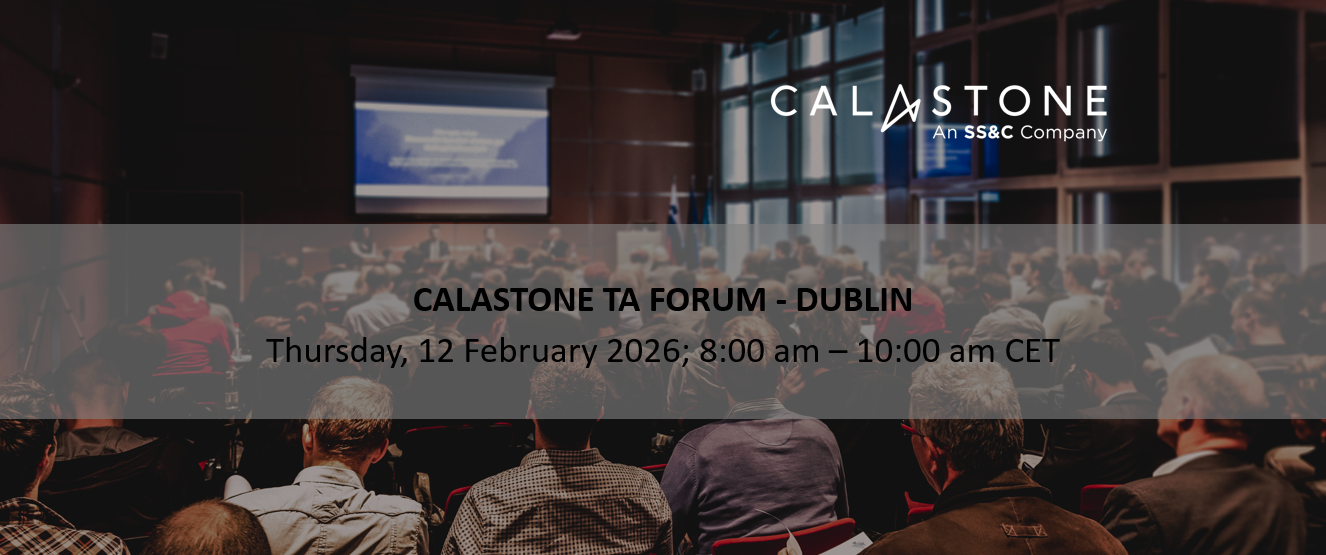 CALASTONE
An SS&C Company

CALASTONE TA FORUM - DUBLIN
Thursday, 12 February 2026; 8:00 am – 10:00 am CET